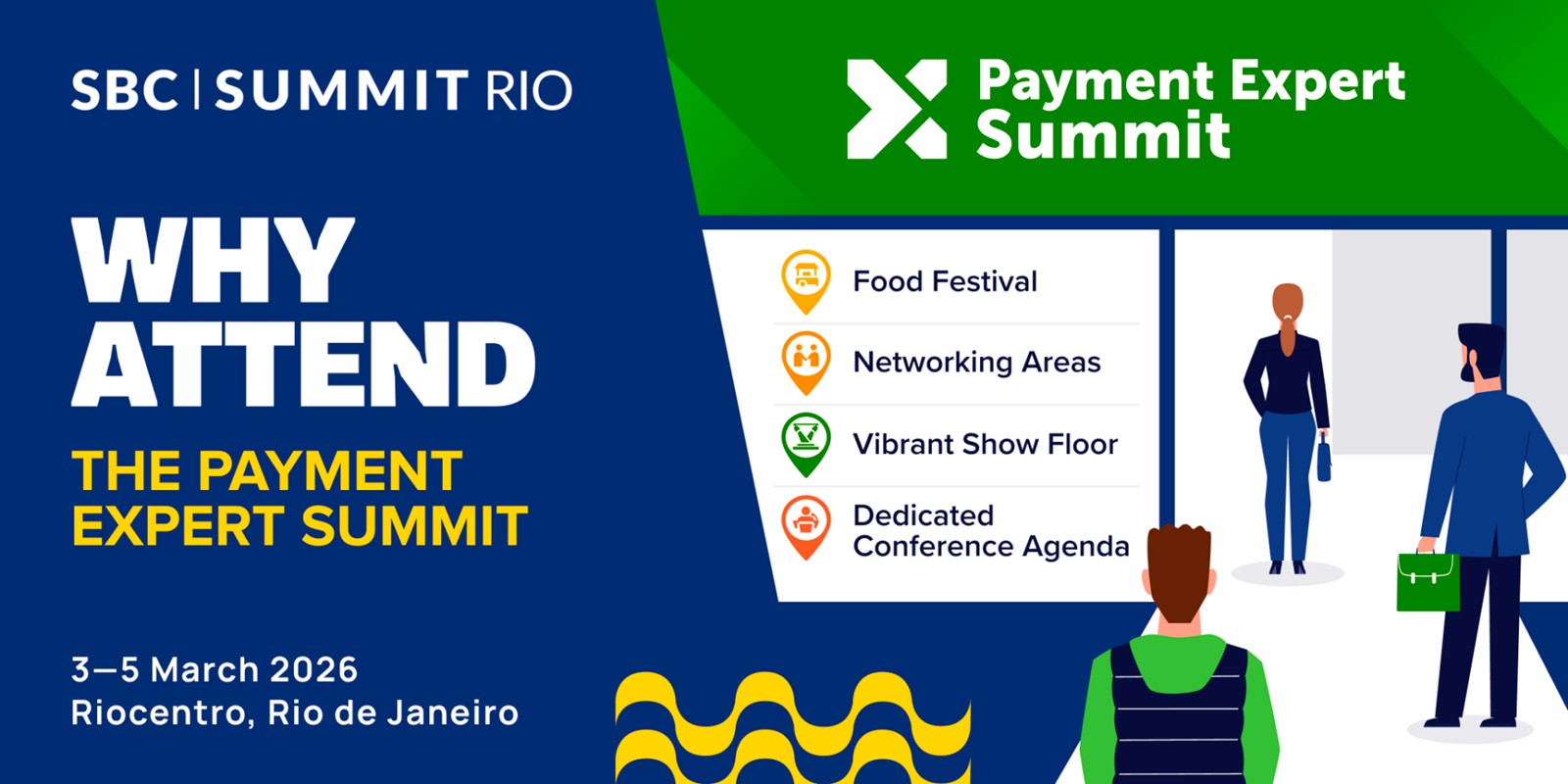 SBC | SUMMIT RIO

WHY ATTEND

THE PAYMENT EXPERT SUMMIT

3—5 March 2026
Riocentro, Rio de Janeiro

Payment Expert Summit

Food Festival

Networking Areas

Vibrant Show Floor

Dedicated Conference Agenda